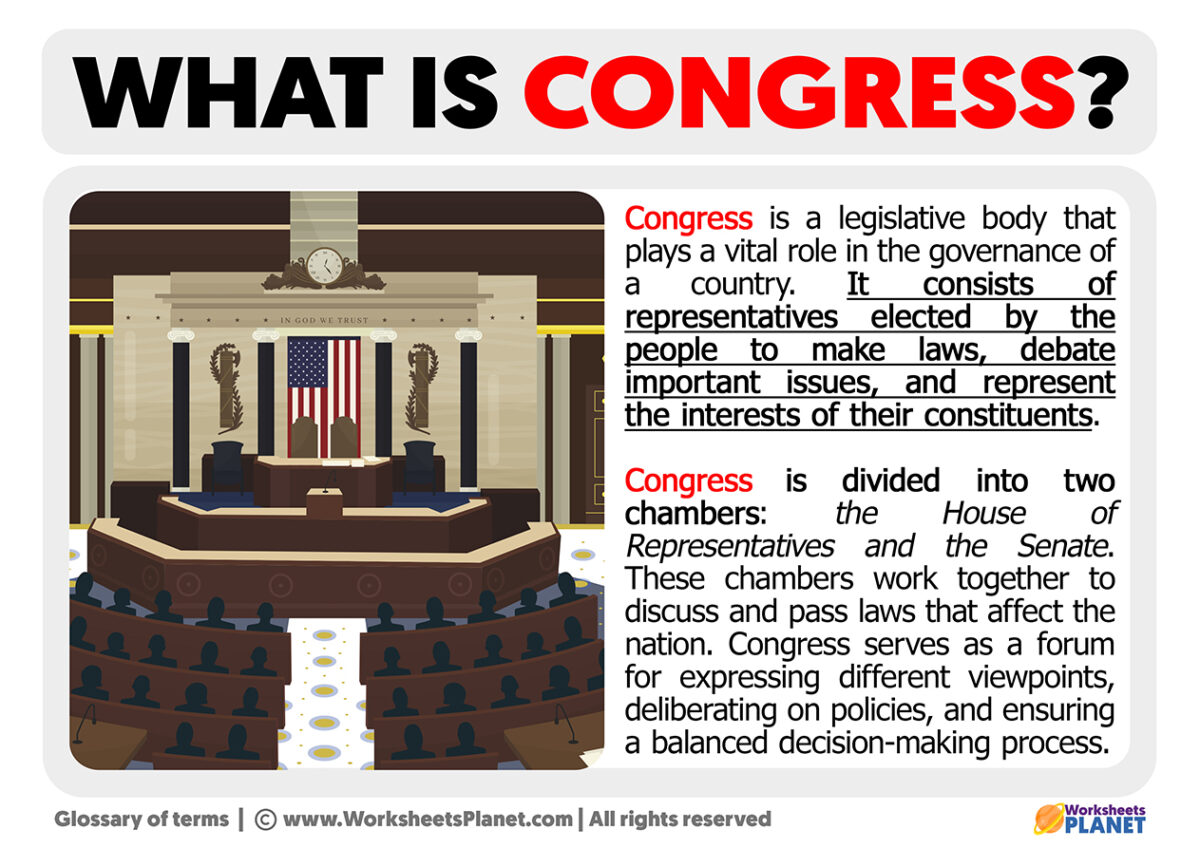 WHAT IS CONGRESS?

IN GOD WE TRUST

Congress is a legislative body that plays a vital role in the governance of a country. It consists of representatives elected by the people to make laws, debate important issues, and represent the interests of their constituents.

Congress is divided into two chambers: the House of Representatives and the Senate. These chambers work together to discuss and pass laws that affect the nation. Congress serves as a forum for expressing different viewpoints, deliberating on policies, and ensuring a balanced decision-making process.

Glossary of terms | © www.WorksheetsPlanet.com | All rights reserved

Worksheets PLANET